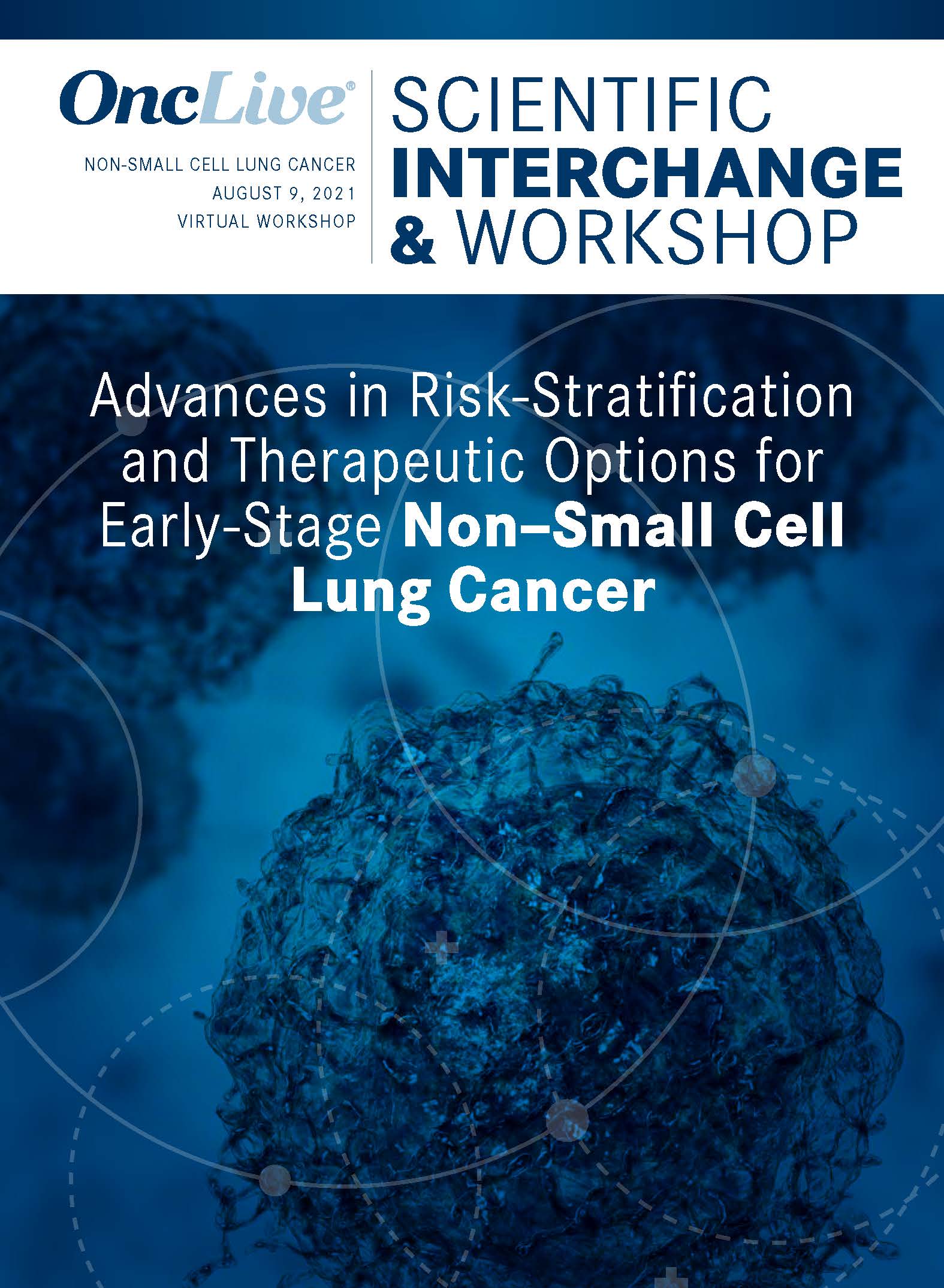 OncLive®

NON-SMALL CELL LUNG CANCER
AUGUST 9, 2021
VIRTUAL WORKSHOP

SCIENTIFIC INTERCHANGE & WORKSHOP

Advances in Risk-Stratification and Therapeutic Options for Early-Stage Non–Small Cell Lung Cancer